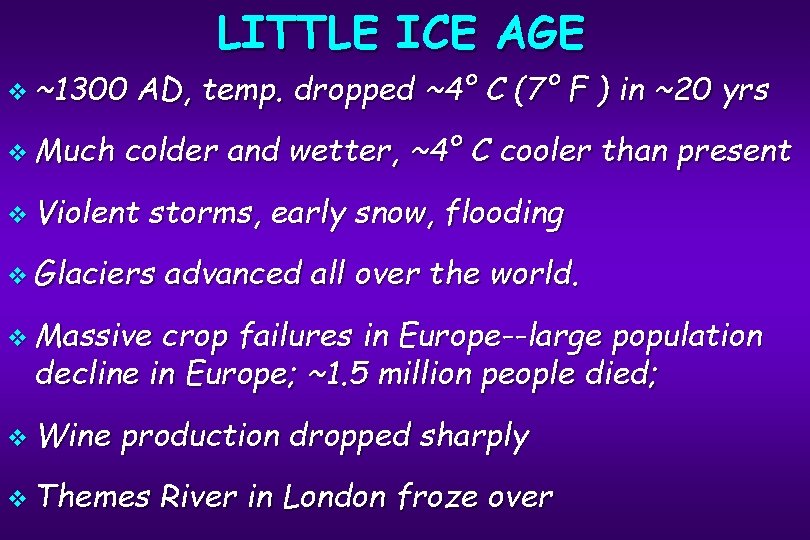 LITTLE ICE AGE

❖ ~1300 AD, temp. dropped ~4° C (7° F ) in ~20 yrs

❖ Much colder and wetter, ~4° C cooler than present

❖ Violent storms, early snow, flooding

❖ Glaciers advanced all over the world.

❖ Massive crop failures in Europe--large population decline in Europe; ~1.5 million people died;

❖ Wine production dropped sharply

❖ Themes River in London froze over